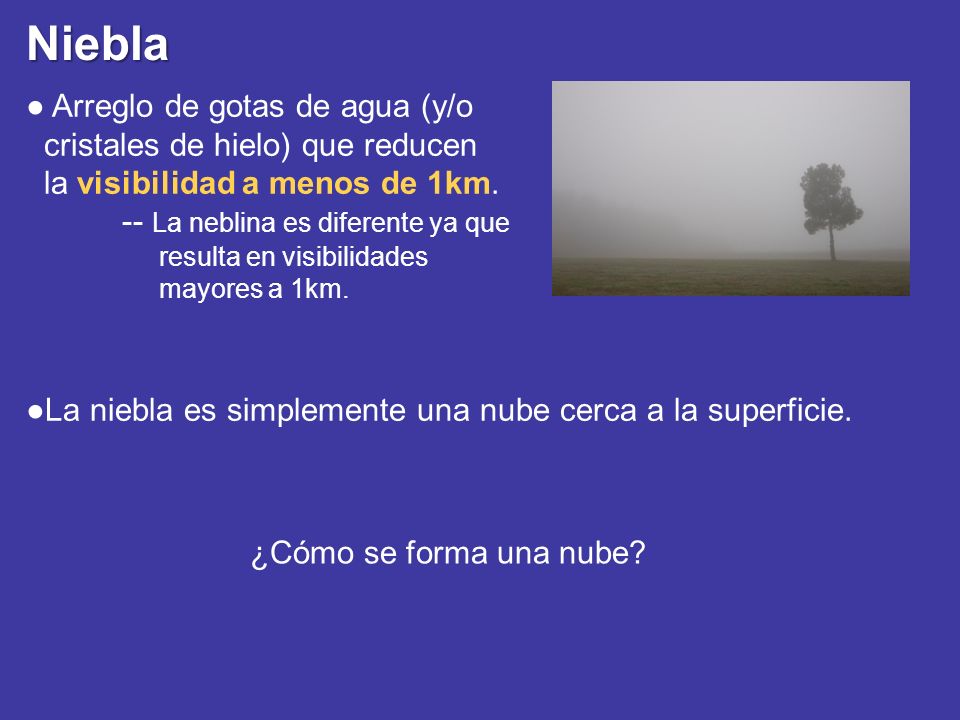 Niebla

● Arreglo de gotas de agua (y/o cristales de hielo) que reducen la visibilidad a menos de 1km.

-- La neblina es diferente ya que resulta en visibilidades mayores a 1km.

●La niebla es simplemente una nube cerca a la superficie.

¿Cómo se forma una nube?